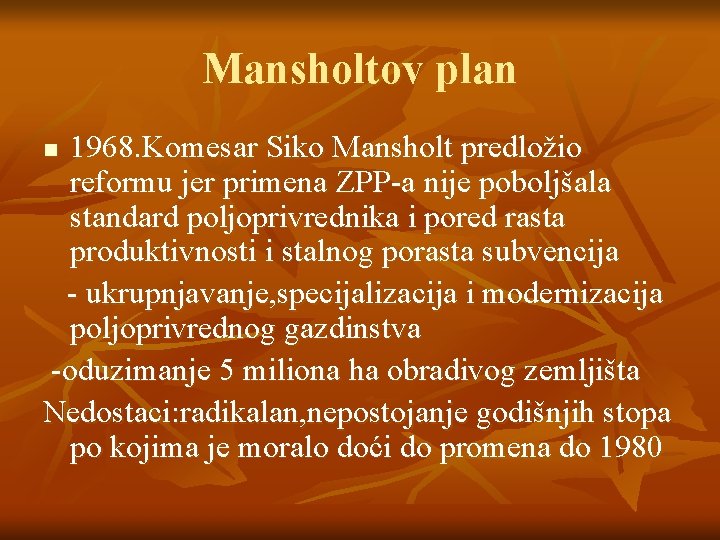 Mansholtov plan

▪ 1968.Komesar Siko Mansholt predložio reformu jer primena ZPP-a nije poboljšala standard poljoprivrednika i pored rasta produktivnosti i stalnog porasta subvencija

- ukrupnjavanje,specijalizacija i modernizacija poljoprivrednog gazdinstva

-oduzimanje 5 miliona ha obradivog zemljišta

Nedostaci:radikalan,nepostojanje godišnjih stopa po kojima je moralo doći do promena do 1980